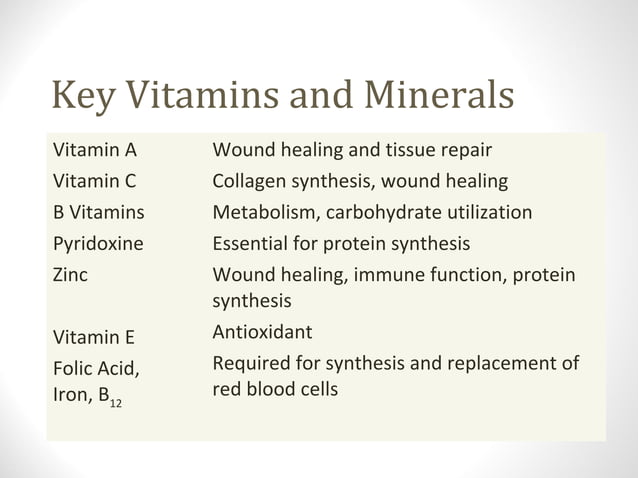 Key Vitamins and Minerals

| | |
|---|---|
| Vitamin A | Wound healing and tissue repair |
| Vitamin C | Collagen synthesis, wound healing |
| B Vitamins | Metabolism, carbohydrate utilization |
| Pyridoxine | Essential for protein synthesis |
| Zinc | Wound healing, immune function, protein synthesis |
| Vitamin E | Antioxidant |
| Folic Acid, Iron, $B_{12}$ | Required for synthesis and replacement of red blood cells |